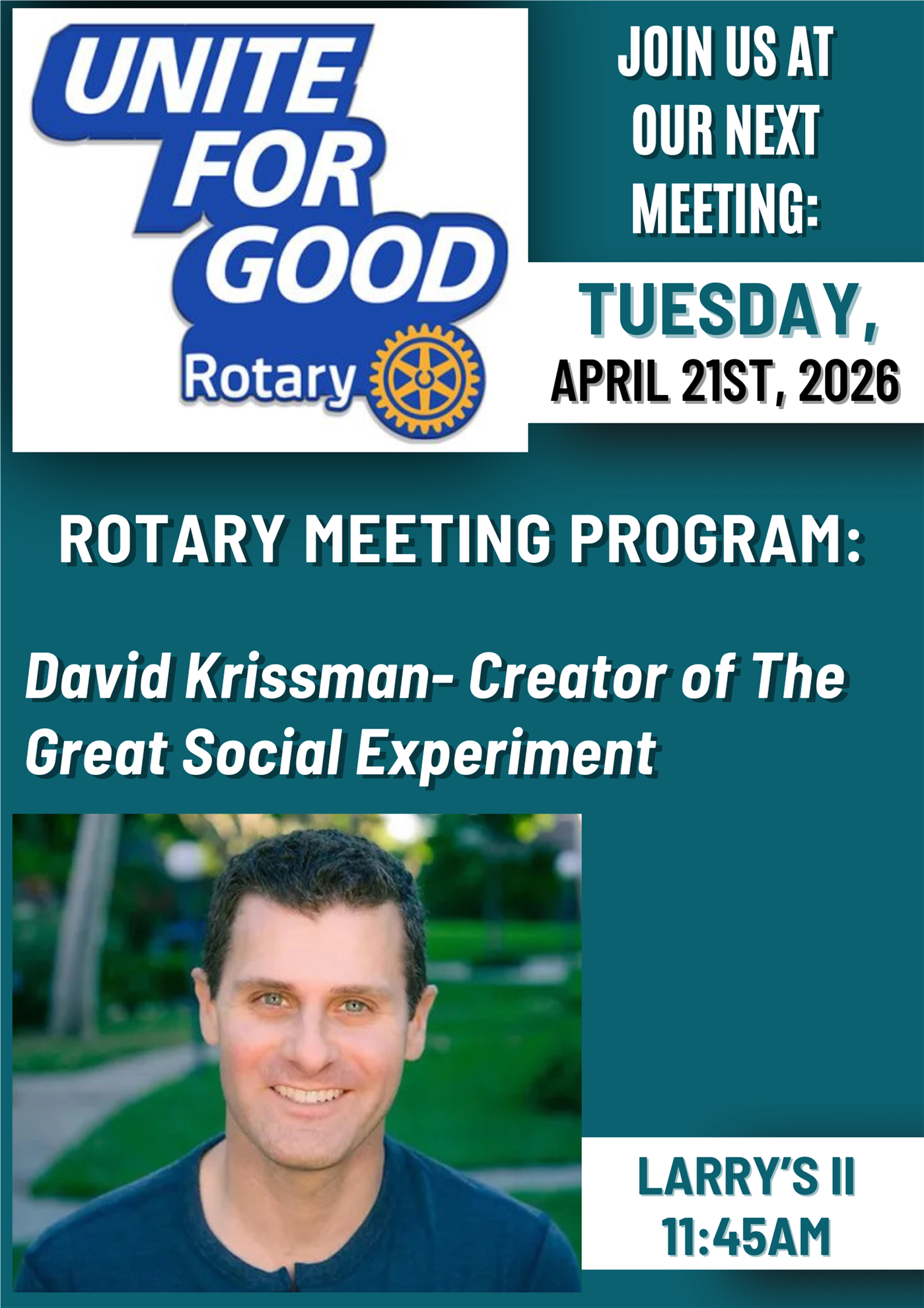 UNITE FOR GOOD
Rotary

JOIN US AT OUR NEXT MEETING:

TUESDAY,
APRIL 21ST, 2026

ROTARY MEETING PROGRAM:

David Krissman- Creator of The Great Social Experiment

LARRY'S II
11:45AM